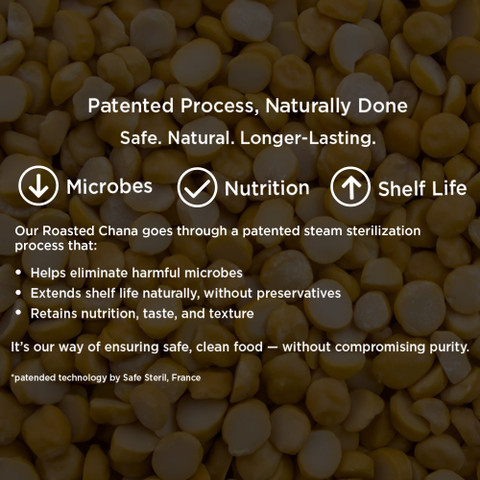 Patented Process, Naturally Done

Safe. Natural. Longer-Lasting.

Microbes Nutrition Shelf Life

Our Roasted Chana goes through a patented steam sterilization process that:

• Helps eliminate harmful microbes
• Extends shelf life naturally, without preservatives
• Retains nutrition, taste, and texture

It's our way of ensuring safe, clean food — without compromising purity.

*patended technology by Safe Steril, France